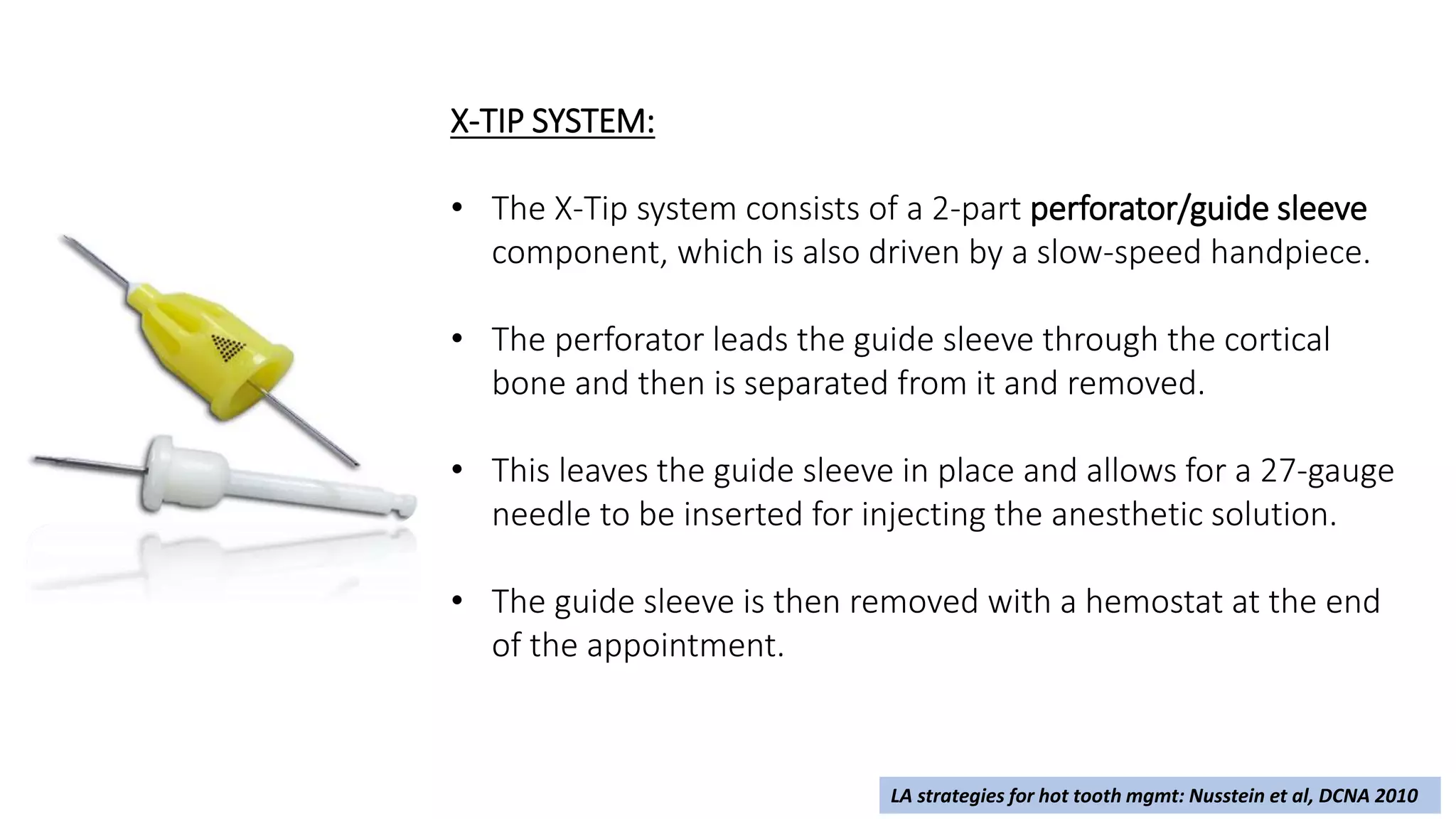 X-TIP SYSTEM:

• The X-Tip system consists of a 2-part perforator/guide sleeve component, which is also driven by a slow-speed handpiece.

• The perforator leads the guide sleeve through the cortical bone and then is separated from it and removed.

• This leaves the guide sleeve in place and allows for a 27-gauge needle to be inserted for injecting the anesthetic solution.

• The guide sleeve is then removed with a hemostat at the end of the appointment.

LA strategies for hot tooth mgmt: Nusstein et al, DCNA 2010